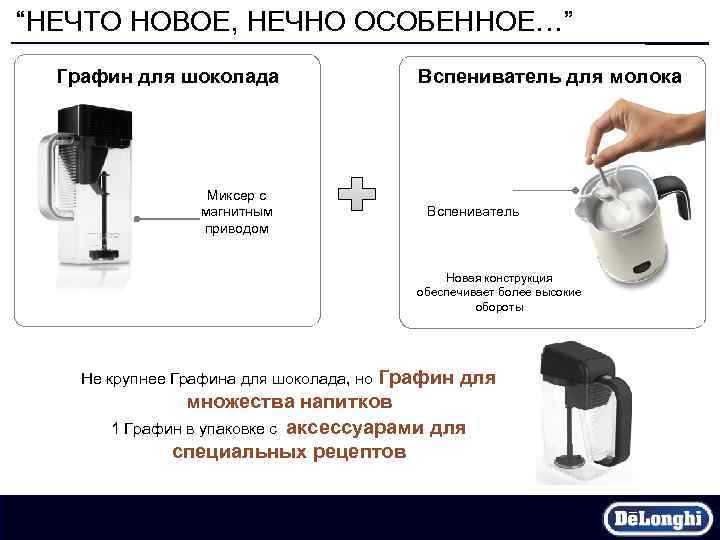 “НЕЧТО НОВОЕ, НЕЧНО ОСОБЕННОЕ...”

Графин для шоколада

Миксер с магнитным приводом

Вспениватель для молока

Вспениватель

Новая конструкция обеспечивает более высокие обороты

Не крупнее Графина для шоколада, но Графин для множества напитков

1 Графин в упаковке с аксессуарами для специальных рецептов

DēLonghi